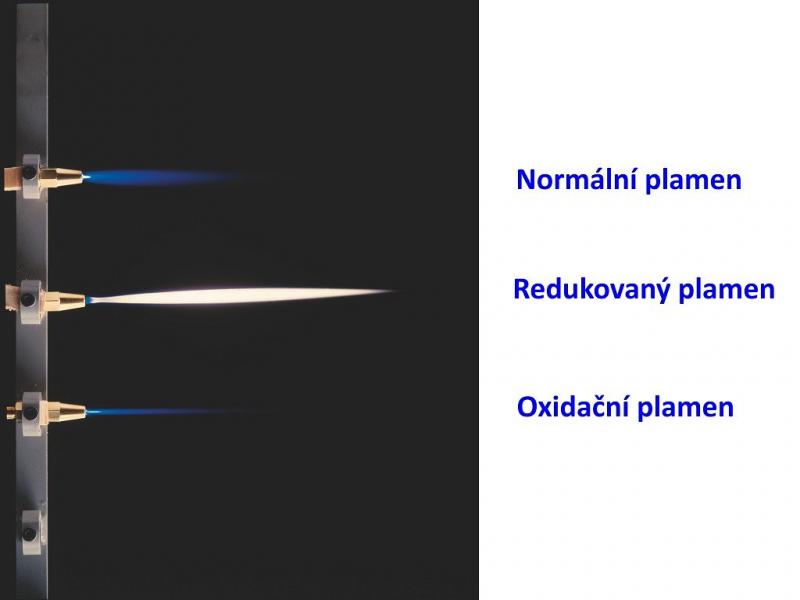 Normální plamen

Redukovaný plamen

Oxidační plamen